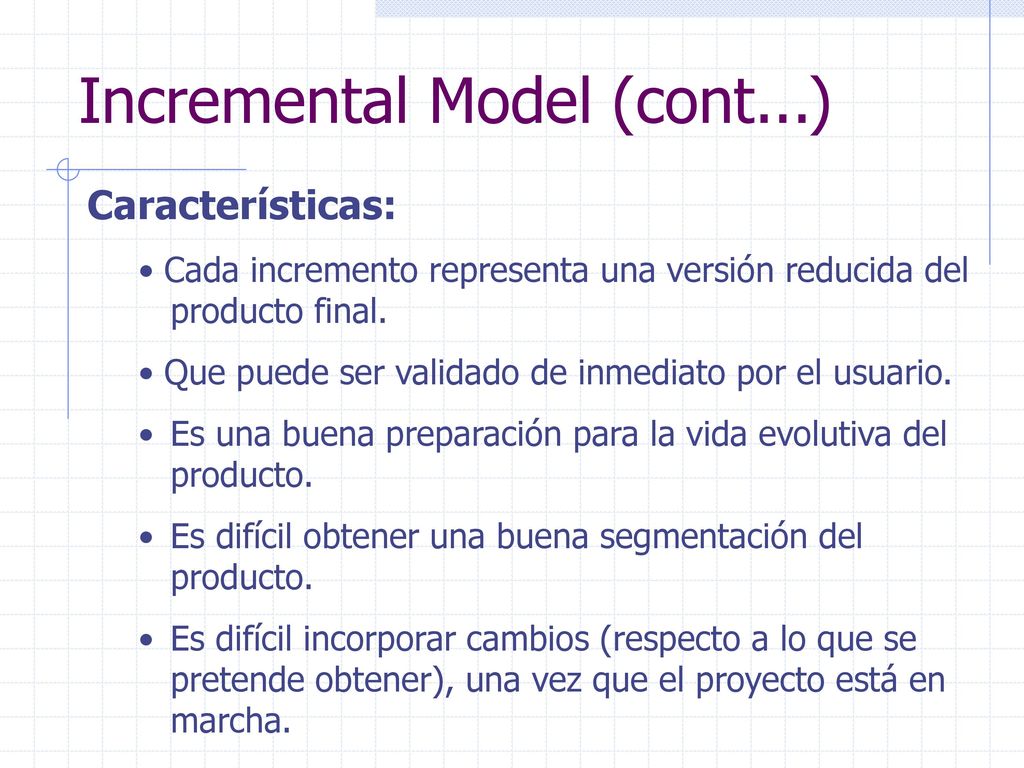 Incremental Model (cont...)

Características:

• Cada incremento representa una versión reducida del producto final.

• Que puede ser validado de inmediato por el usuario.

• Es una buena preparación para la vida evolutiva del producto.

• Es difícil obtener una buena segmentación del producto.

• Es difícil incorporar cambios (respecto a lo que se pretende obtener), una vez que el proyecto está en marcha.